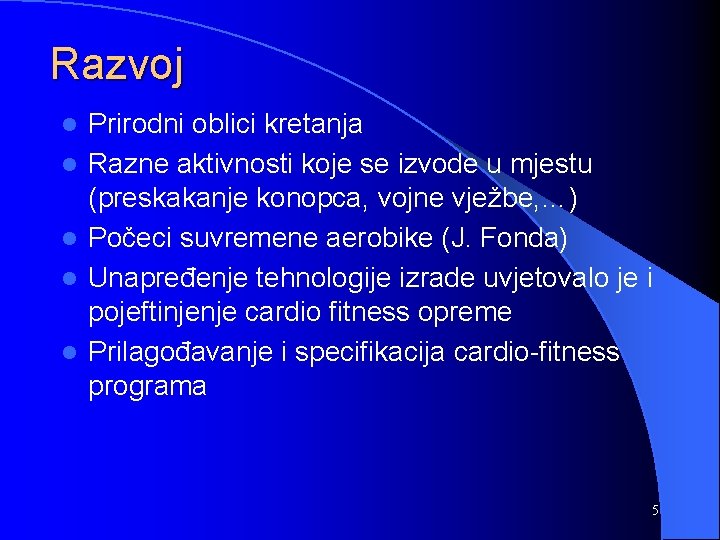 Razvoj

- Prirodni oblici kretanja
- Razne aktivnosti koje se izvode u mjestu (preskakanje konopca, vojne vježbe,…)
- Počeci suvremene aerobike (J. Fonda)
- Unapređenje tehnologije izrade uvjetovalo je i pojeftinjenje cardio fitness opreme
- Prilagođavanje i specifikacija cardio-fitness programa

5